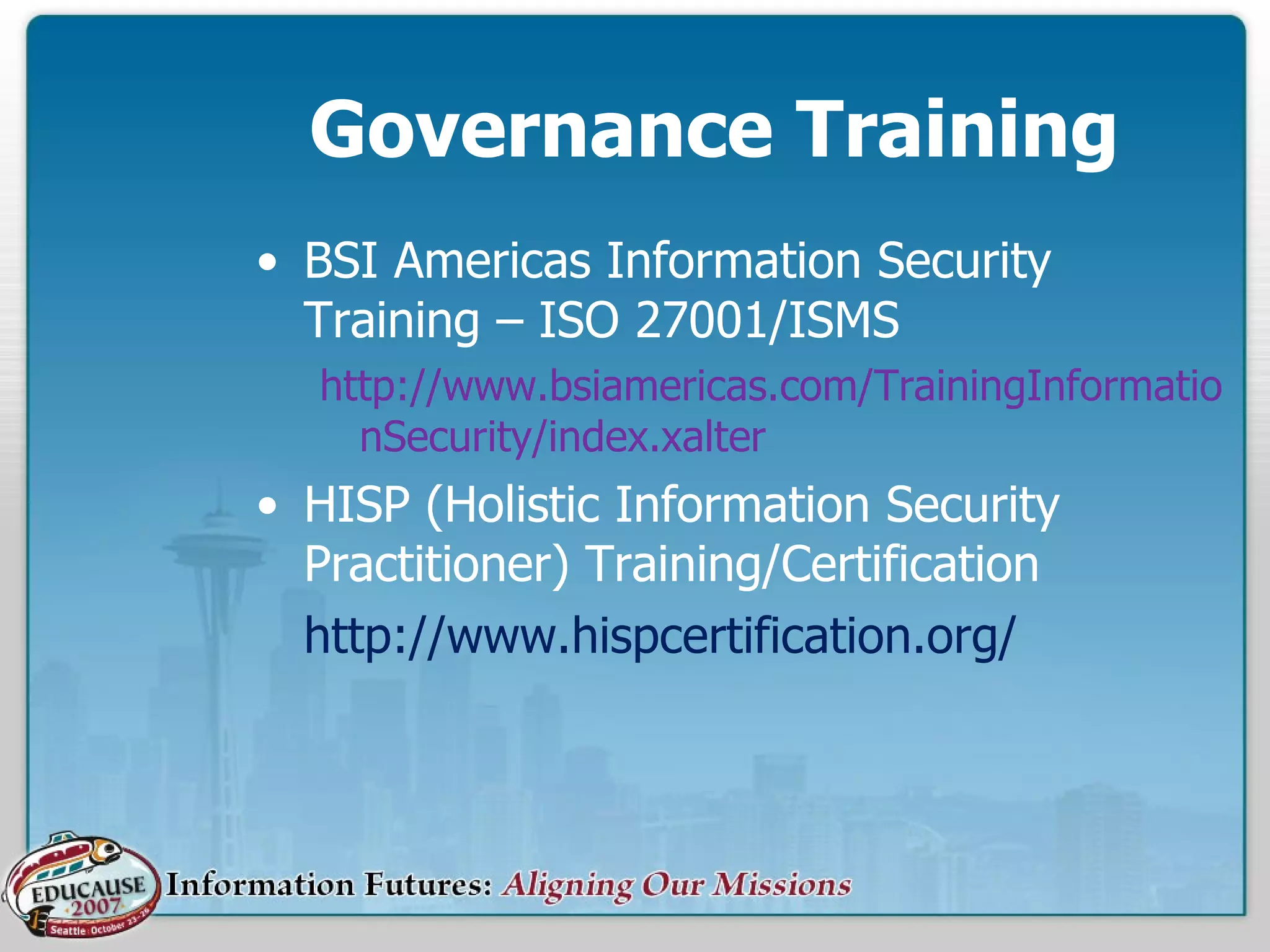 Governance Training

• BSI Americas Information Security Training – ISO 27001/ISMS

http://www.bsiamericas.com/TrainingInformationSecurity/index.xalter

• HISP (Holistic Information Security Practitioner) Training/Certification

http://www.hispcertification.org/

EDUCAUSE 2007 Seattle October 23-26

Information Futures: Aligning Our Missions